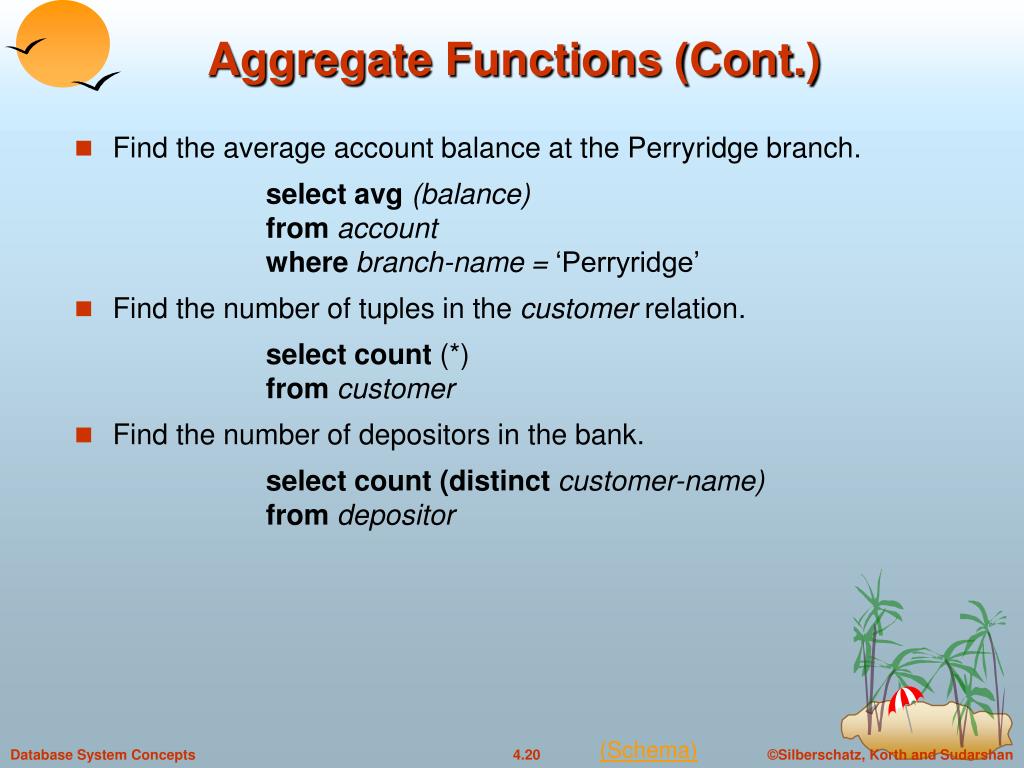 Aggregate Functions (Cont.)

Find the average account balance at the Perryridge branch.

select avg (balance)
from account
where branch-name = ‘Perryridge’

Find the number of tuples in the customer relation.

select count (*)
from customer

Find the number of depositors in the bank.

select count (distinct customer-name)
from depositor

Database System Concepts 4.20 (Schema) ©Silberschatz, Korth and Sudarshan